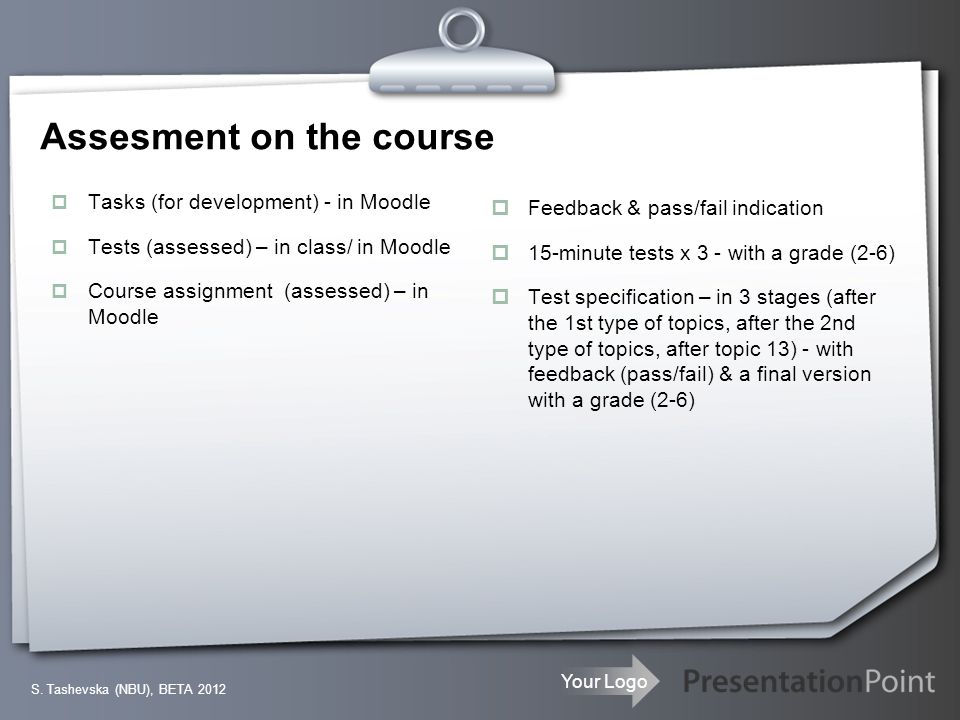 Assesment on the course

Tasks (for development) - in Moodle

Tests (assessed) – in class/ in Moodle

Course assignment (assessed) – in Moodle

Feedback & pass/fail indication

15-minute tests x 3 - with a grade (2-6)

Test specification – in 3 stages (after the 1st type of topics, after the 2nd type of topics, after topic 13) - with feedback (pass/fail) & a final version with a grade (2-6)

S. Tashevska (NBU), BETA 2012

Your Logo

PresentationPoint